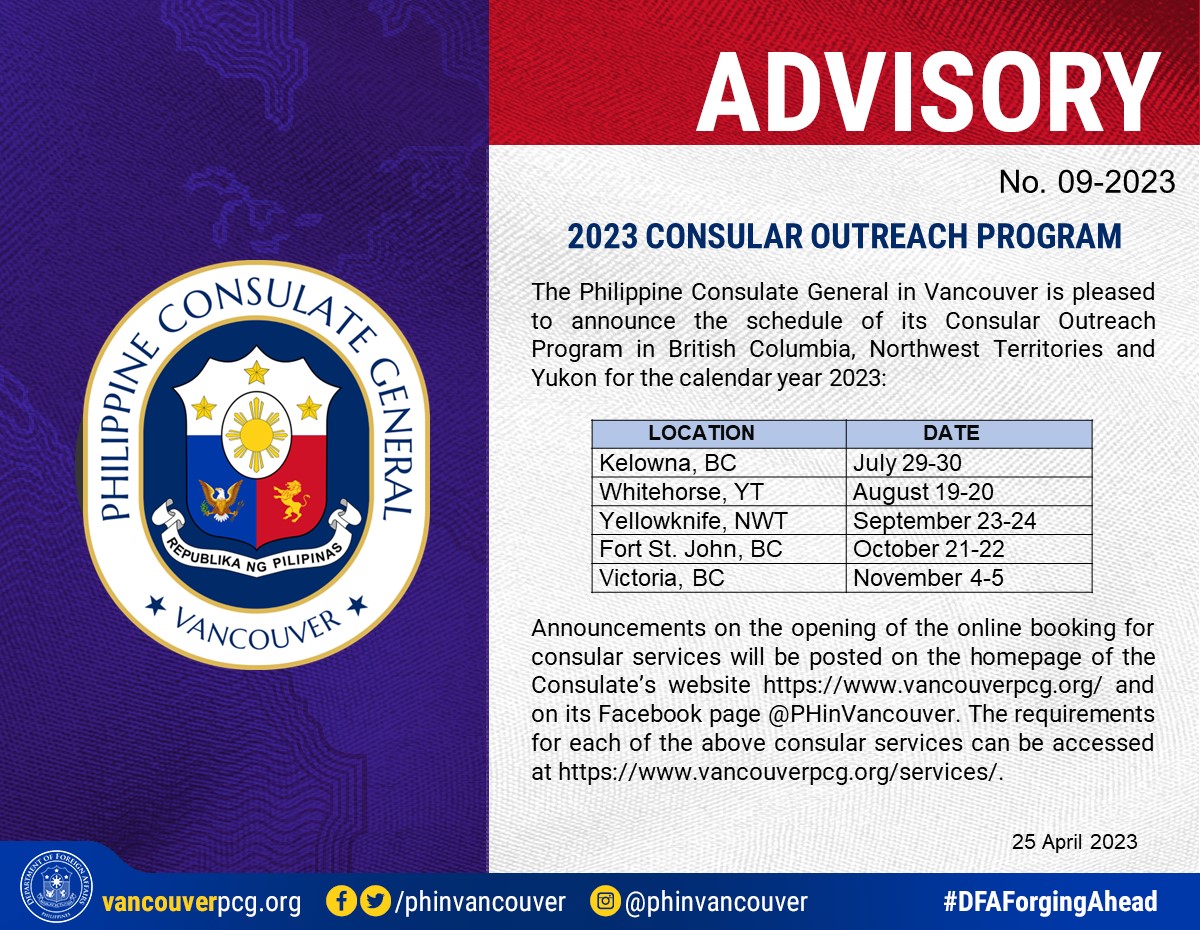 PHILIPPINE CONSULATE GENERAL

REPUBLIKA NG PILIPINAS

VANCOUVER

ADVISORY

No. 09-2023

2023 CONSULAR OUTREACH PROGRAM

The Philippine Consulate General in Vancouver is pleased to announce the schedule of its Consular Outreach Program in British Columbia, Northwest Territories and Yukon for the calendar year 2023:

| LOCATION | DATE |
|---|---|
| Kelowna, BC | July 29-30 |
| Whitehorse, YT | August 19-20 |
| Yellowknife, NWT | September 23-24 |
| Fort St. John, BC | October 21-22 |
| Victoria, BC | November 4-5 |

Announcements on the opening of the online booking for consular services will be posted on the homepage of the Consulate's website https://www.vancouverpcg.org/ and on its Facebook page @PHinVancouver. The requirements for each of the above consular services can be accessed at https://www.vancouverpcg.org/services/.

25 April 2023

DEPARTMENT OF FOREIGN AFFAIRS PHILIPPINES

vancouverpcg.org /phinvancouver @phinvancouver #DFAForgingAhead